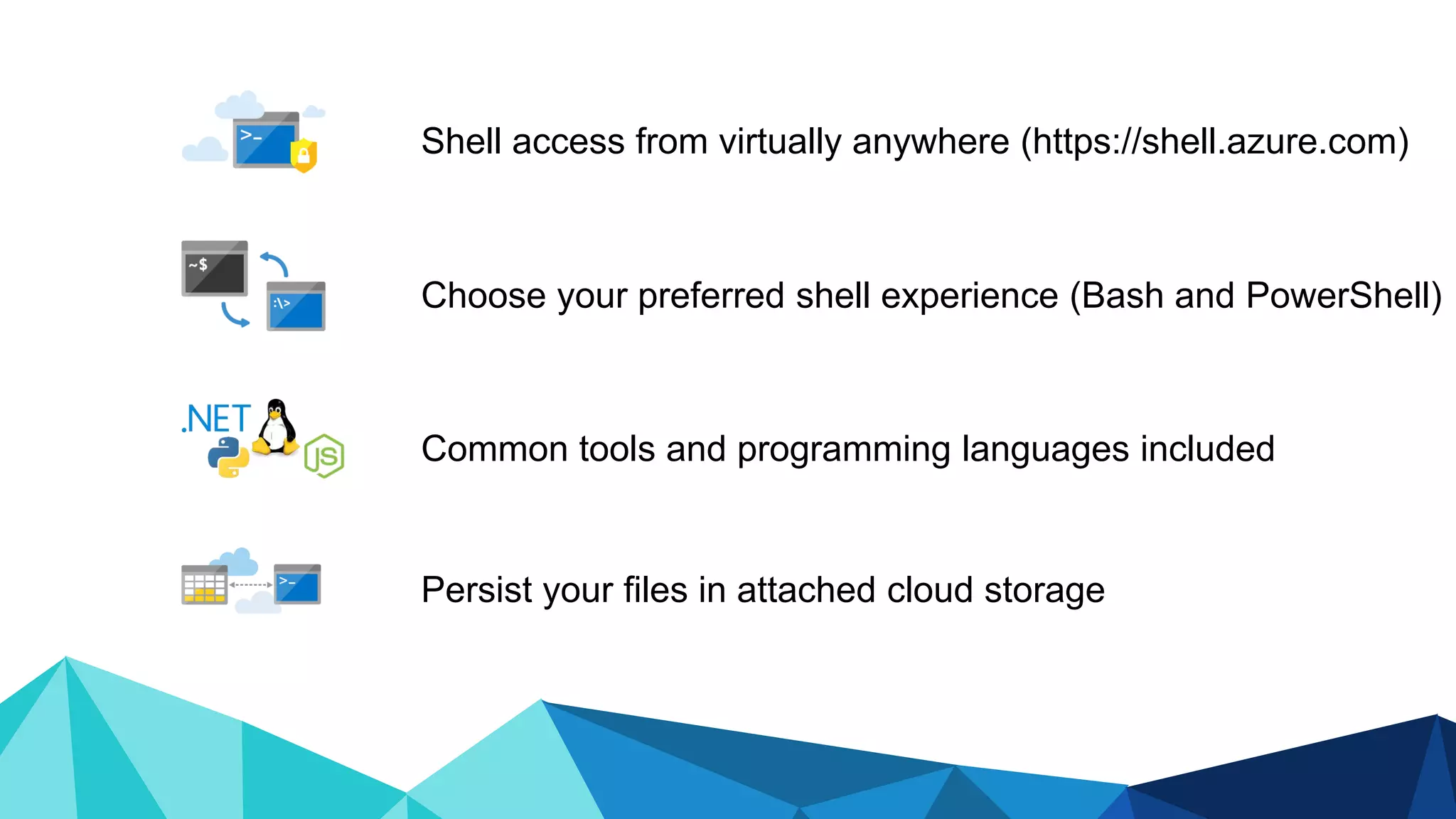 >_

Shell access from virtually anywhere (https://shell.azure.com)

~$

:\>

Choose your preferred shell experience (Bash and PowerShell)

.NET

JS

Common tools and programming languages included

>_

Persist your files in attached cloud storage